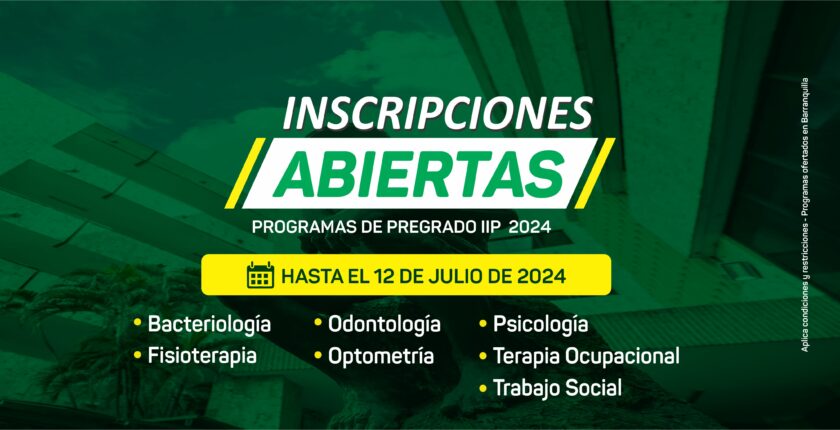 INSCRIPCIONES
ABIERTAS
PROGRAMAS DE PREGRADO IIP 2024

HASTA EL 12 DE JULIO DE 2024

• Bacteriología
• Fisioterapia
• Odontología
• Optometría
• Psicología
• Terapia Ocupacional
• Trabajo Social

Aplica condiciones y restricciones - Programas ofertados en Barranquilla